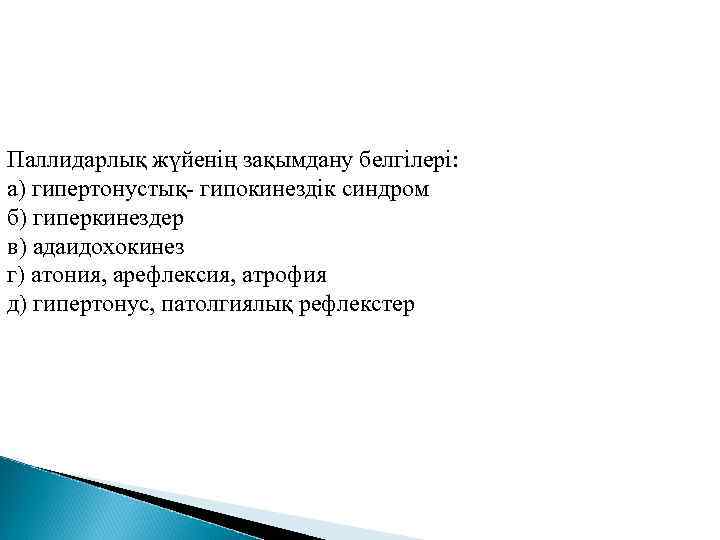 Паллидарлық жүйенің зақымдану белгілері:
а) гипертонустық- гипокинездік синдром
б) гиперкинездер
в) адаидохокинез
г) атония, арефлексия, атрофия
д) гипертонус, патолгиялық рефлекстер